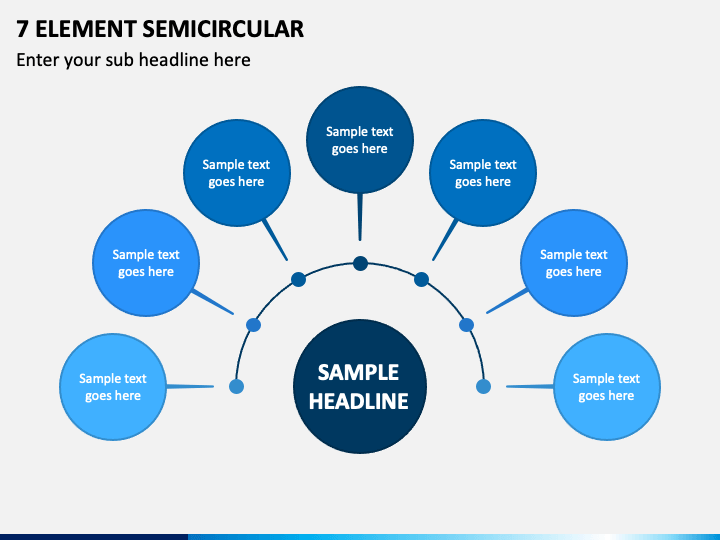 7 ELEMENT SEMICIRCULAR

Enter your sub headline here

Sample text goes here

Sample text goes here

Sample text goes here

Sample text goes here

Sample text goes here

Sample text goes here

Sample text goes here

SAMPLE HEADLINE